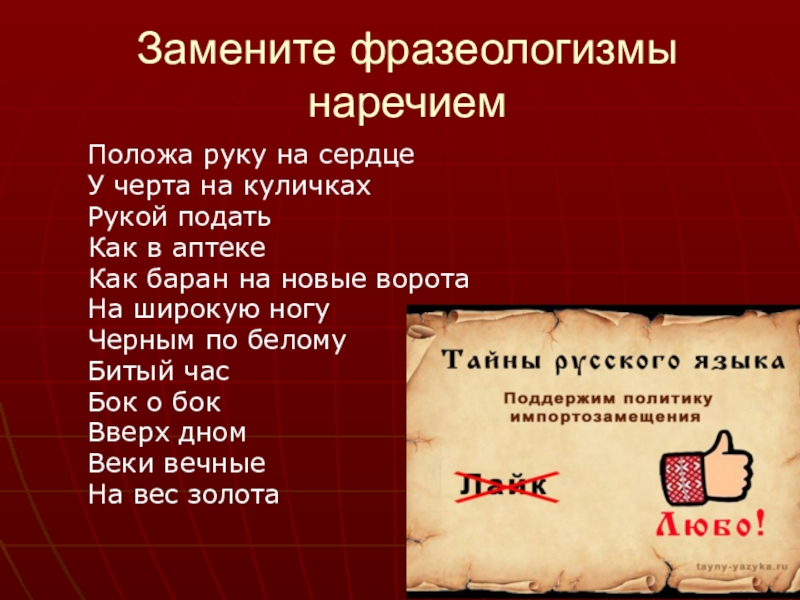 Замените фразеологизмы наречием

Положа руку на сердце
У черта на куличках
Рукой подать
Как в аптеке
Как баран на новые ворота
На широкую ногу
Черным по белому
Битый час
Бок о бок
Вверх дном
Веки вечные
На вес золота

Тайны русского языка

Поддержим политику импортозамещения

Лайк

Любо!

tayny-yazyka.ru